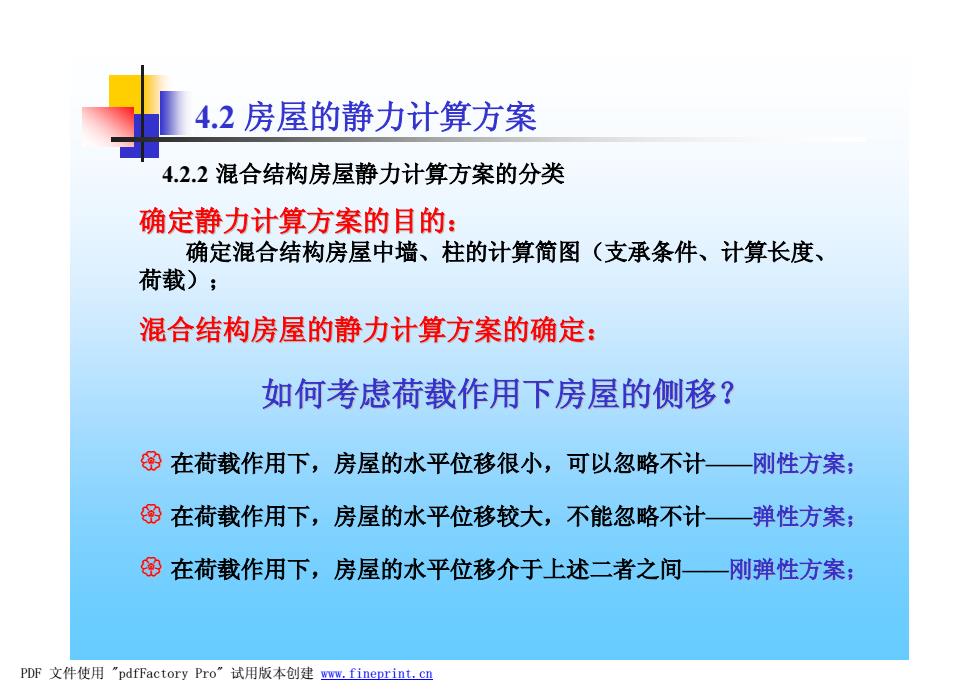 4.2 房屋的静力计算方案

4.2.2 混合结构房屋静力计算方案的分类

确定静力计算方案的目的：

确定混合结构房屋中墙、柱的计算简图（支承条件、计算长度、荷载）；

混合结构房屋的静力计算方案的确定：

如何考虑荷载作用下房屋的侧移？

在荷载作用下，房屋的水平位移很小，可以忽略不计——刚性方案；

在荷载作用下，房屋的水平位移较大，不能忽略不计——弹性方案；

在荷载作用下，房屋的水平位移介于上述二者之间——刚弹性方案；

PDF 文件使用 "pdfFactory Pro" 试用版本创建 www.fineprint.cn